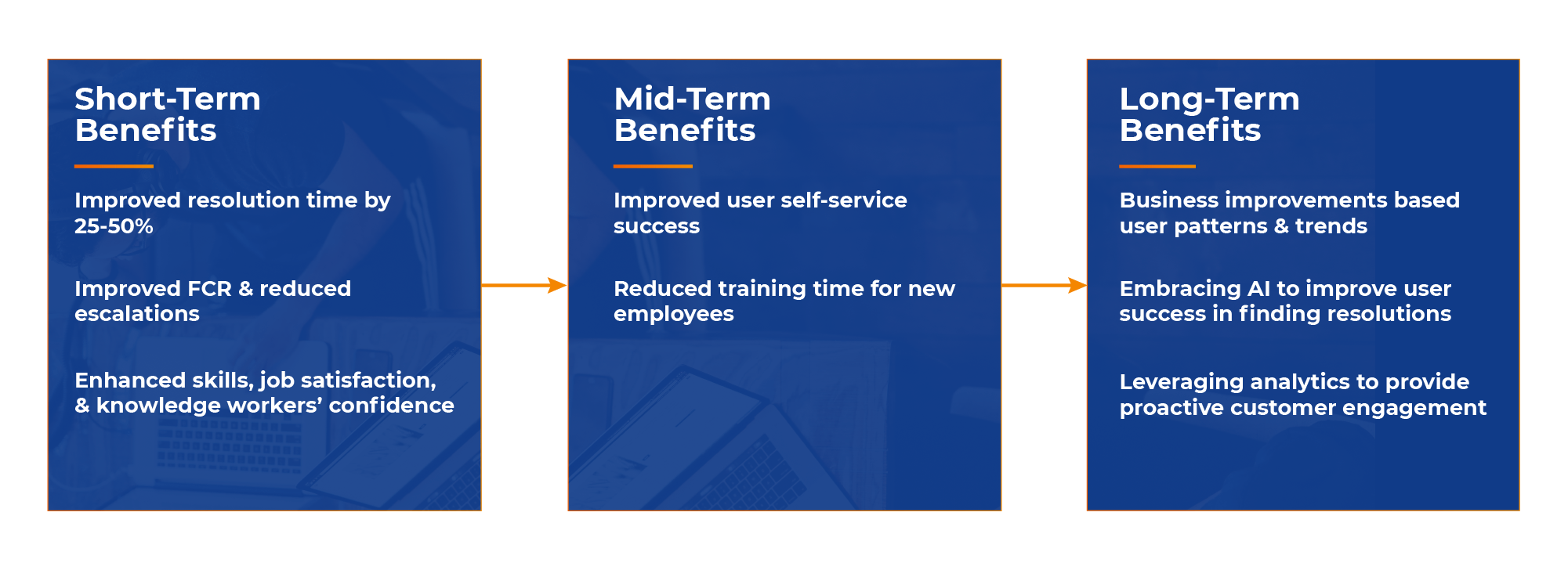 Short-Term Benefits

Improved resolution time by 25-50%

Improved FCR & reduced escalations

Enhanced skills, job satisfaction, & knowledge workers' confidence

Mid-Term Benefits

Improved user self-service success

Reduced training time for new employees

Long-Term Benefits

Business improvements based user patterns & trends

Embracing AI to improve user success in finding resolutions

Leveraging analytics to provide proactive customer engagement